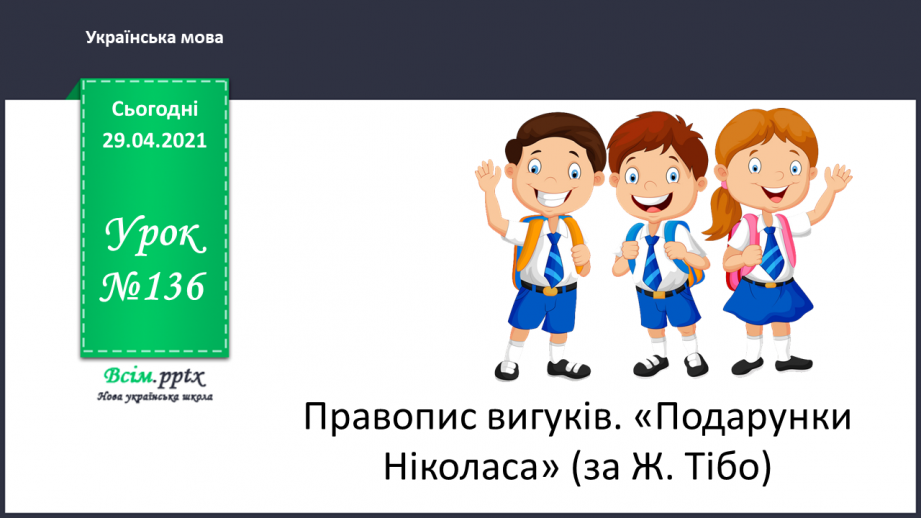 Українська мова

Сьогодні
29.04.2021

Урок
№136

Всім.pptx
Нова українська школа

Правопис вигуків. «Подарунки Ніколаса» (за Ж. Тібо)